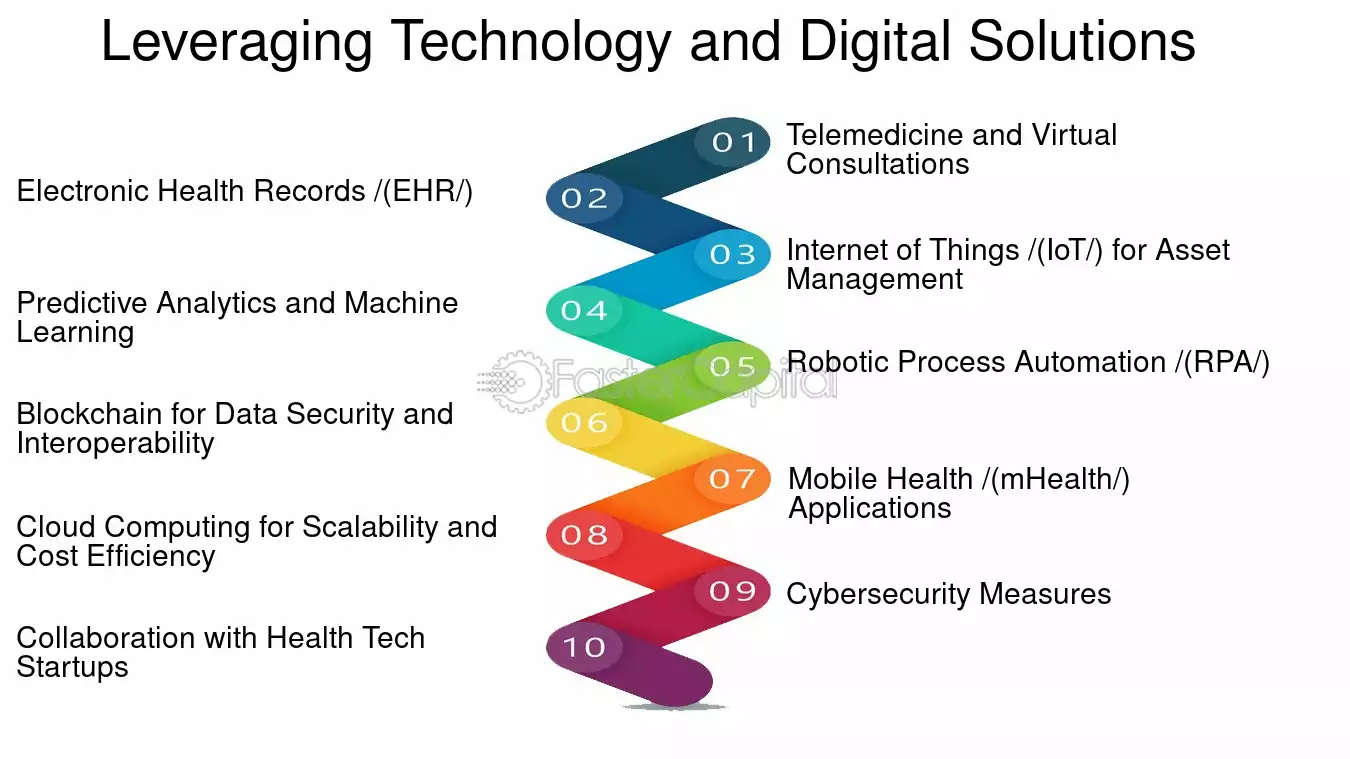 Leveraging Technology and Digital Solutions

01 Telemedicine and Virtual Consultations

02 Electronic Health Records /(EHR/)

03 Internet of Things /(IoT/) for Asset Management

04 Predictive Analytics and Machine Learning

05 Robotic Process Automation /(RPA/)

06 Blockchain for Data Security and Interoperability

07 Mobile Health /(mHealth/) Applications

08 Cloud Computing for Scalability and Cost Efficiency

09 Cybersecurity Measures

10 Collaboration with Health Tech Startups

FasterCapital